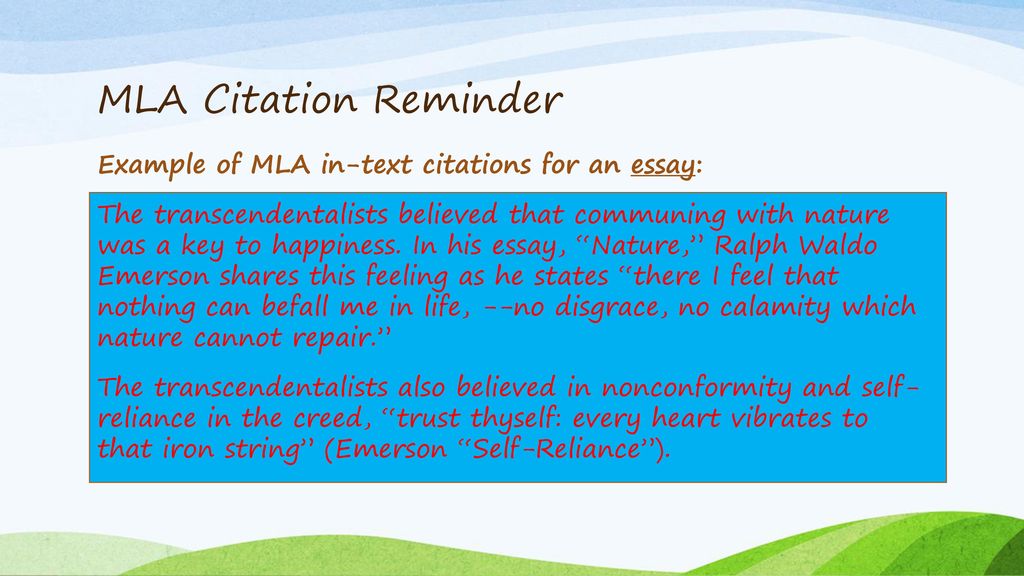 MLA Citation Reminder

Example of MLA in-text citations for an essay:

The transcendentalists believed that communing with nature was a key to happiness. In his essay, "Nature," Ralph Waldo Emerson shares this feeling as he states "there I feel that nothing can befall me in life, --no disgrace, no calamity which nature cannot repair."

The transcendentalists also believed in nonconformity and self-reliance in the creed, "trust thyself: every heart vibrates to that iron string" (Emerson "Self-Reliance").